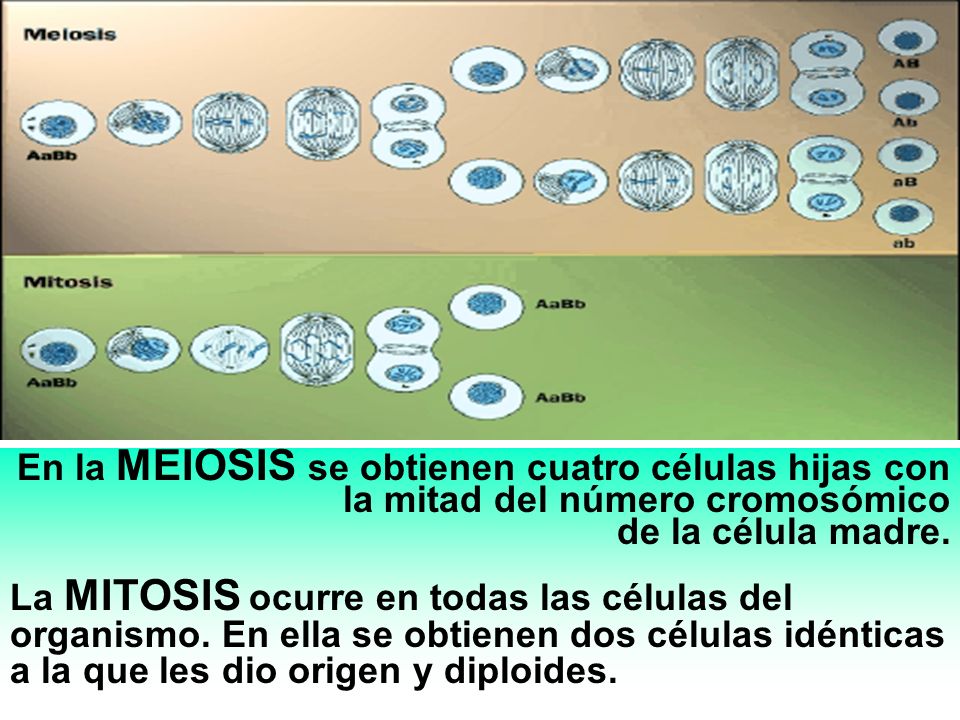 Meiosis

AaBb

AB

Ab

aB

ab

Mitosis

AaBb

AaBb

AaBb

En la MEIOSIS se obtienen cuatro células hijas con la mitad del número cromosómico de la célula madre.

La MITOSIS ocurre en todas las células del organismo. En ella se obtienen dos células idénticas a la que les dio origen y diploides.